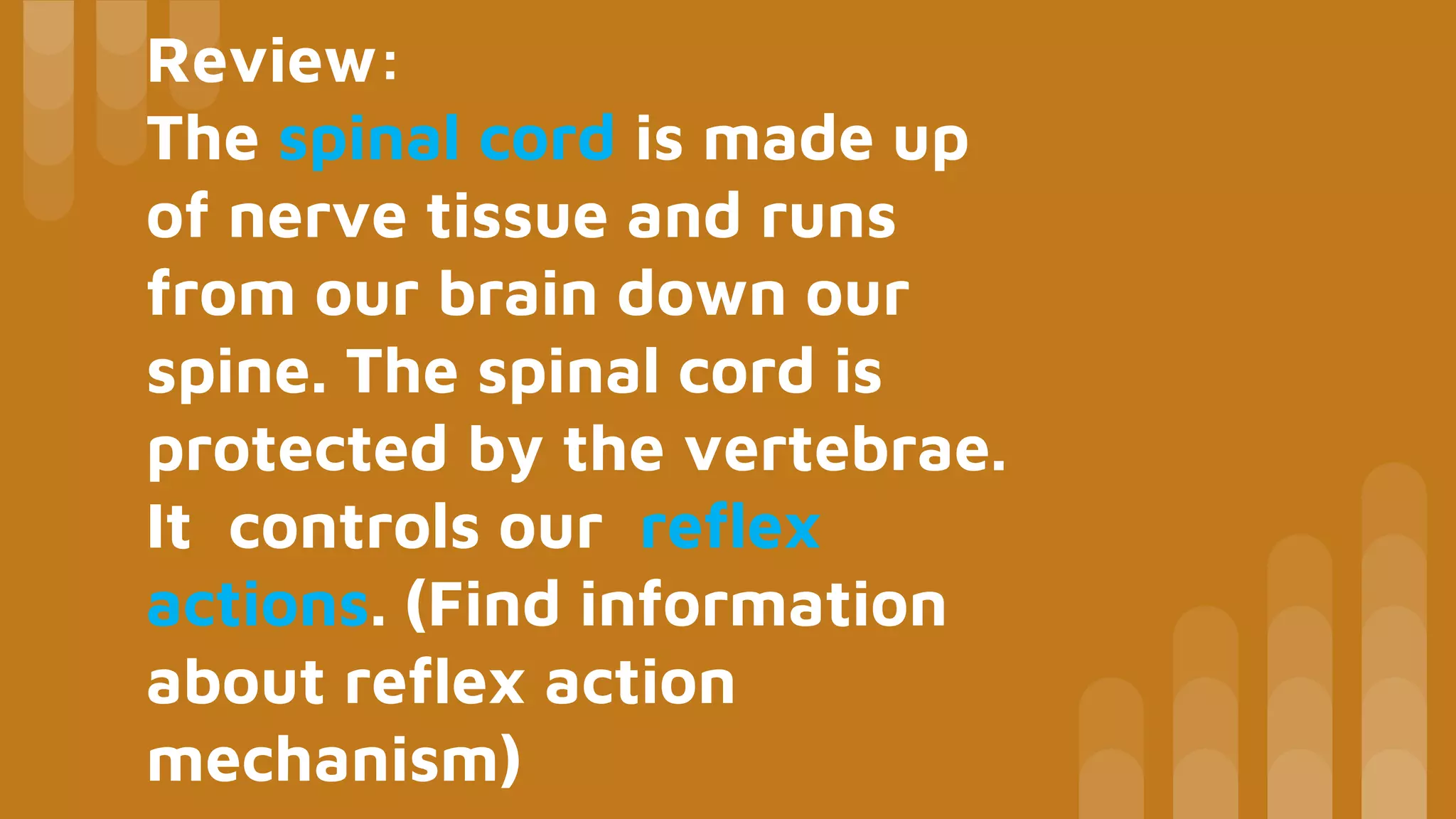 Review:
The spinal cord is made up of nerve tissue and runs from our brain down our spine. The spinal cord is protected by the vertebrae. It controls our reflex actions. (Find information about reflex action mechanism)